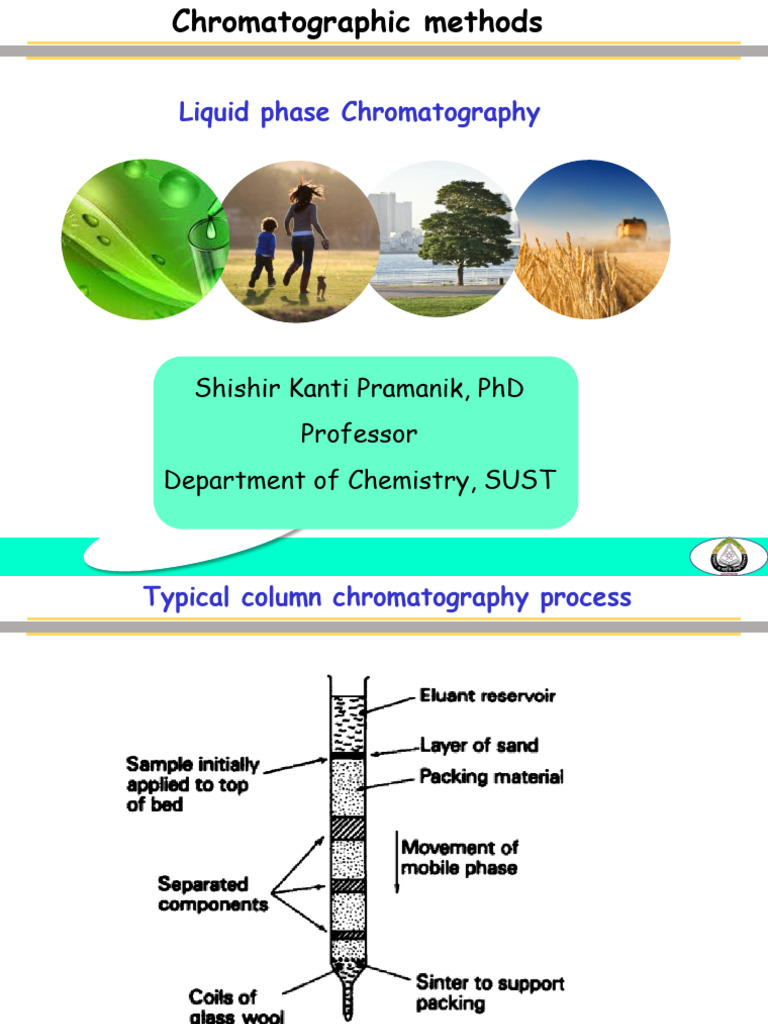 Chromatographic methods

Liquid phase Chromatography

Shishir Kanti Pramanik, PhD
Professor
Department of Chemistry, SUST

Typical column chromatography process

Eluant reservoir
Layer of sand
Packing material
Sample initially applied to top of bed
Movement of mobile phase
Separated components
Sinter to support packing
Coils of glass wool